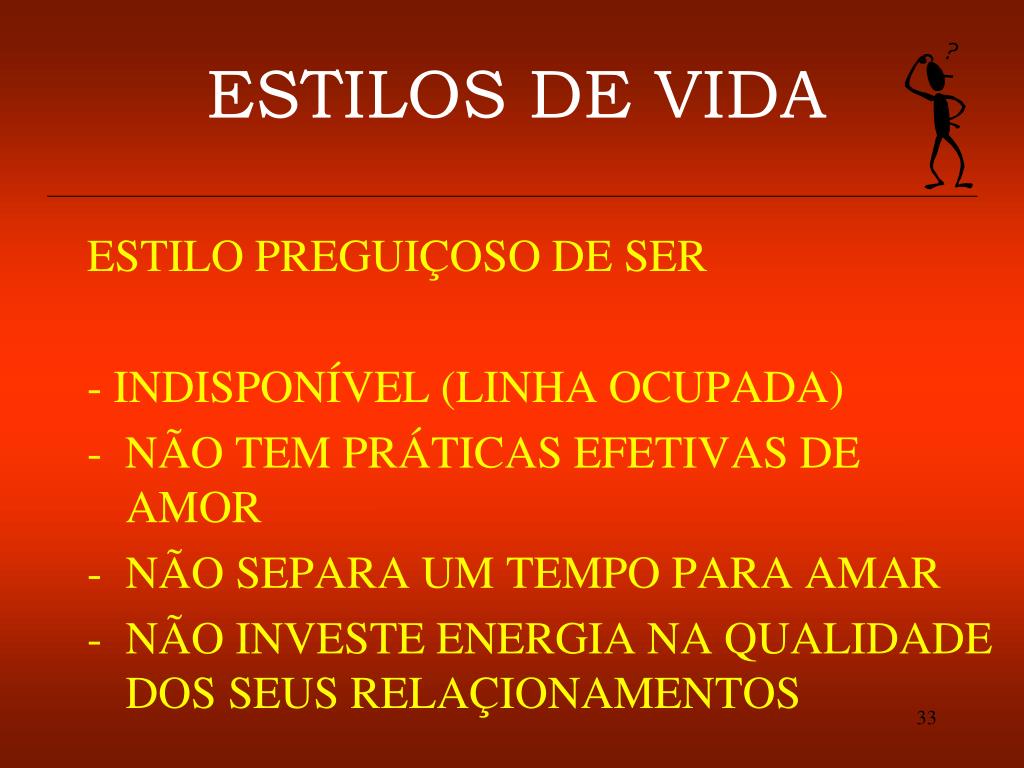 ESTILOS DE VIDA

?

ESTILO PREGUIÇOSO DE SER

- INDISPONÍVEL (LINHA OCUPADA)
- NÃO TEM PRÁTICAS EFETIVAS DE AMOR
- NÃO SEPARA UM TEMPO PARA AMAR
- NÃO INVESTE ENERGIA NA QUALIDADE DOS SEUS RELAÇIONAMENTOS

33